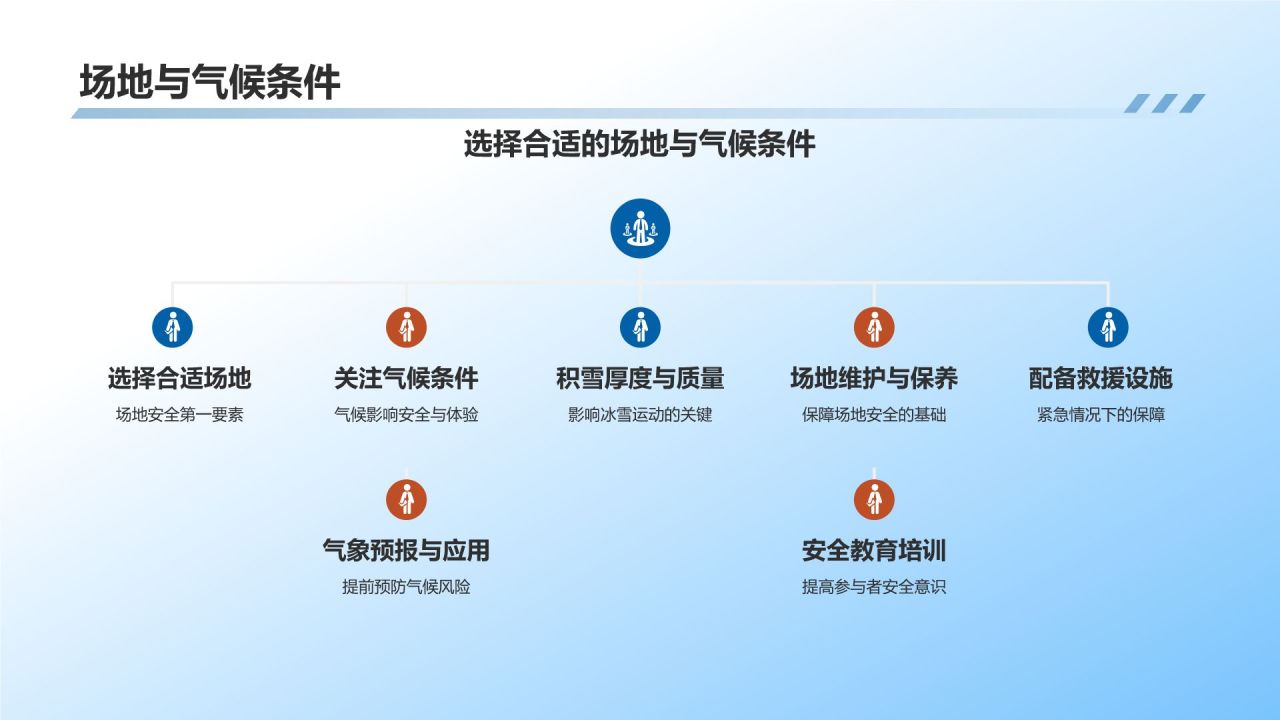 场地与气候条件

选择合适的场地与气候条件

选择合适场地
场地安全第一要素

关注气候条件
气候影响安全与体验

积雪厚度与质量
影响冰雪运动的关键

场地维护与保养
保障场地安全的基础

配备救援设施
紧急情况下的保障

气象预报与应用
提前预防气候风险

安全教育培训
提高参与者安全意识